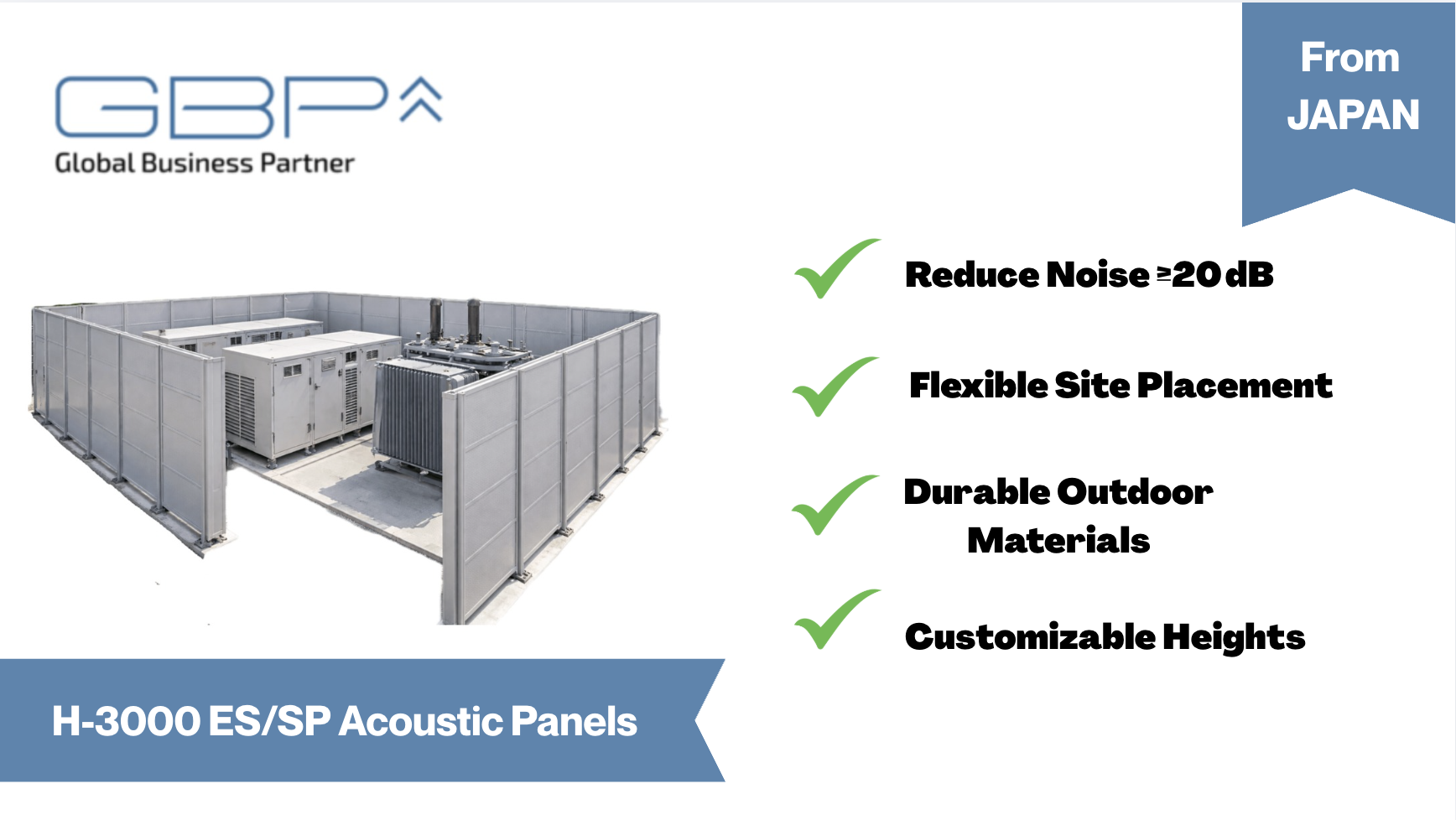 GBP
Global Business Partner

From JAPAN

Reduce Noise ≥20dB

Flexible Site Placement

Durable Outdoor Materials

Customizable Heights

H-3000 ES/SP Acoustic Panels